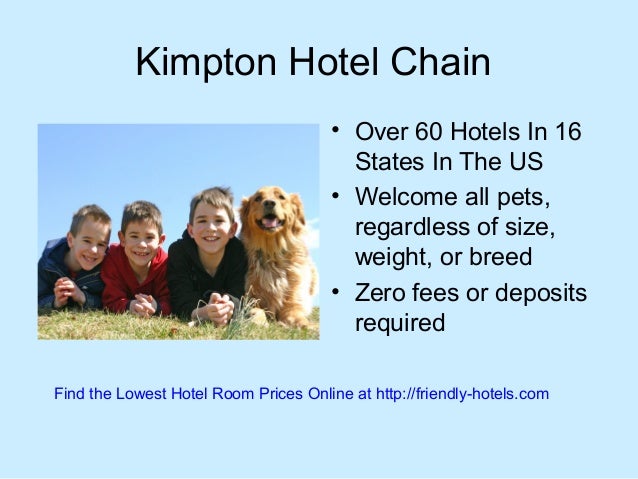 Kimpton Hotel Chain

• Over 60 Hotels In 16 States In The US
• Welcome all pets, regardless of size, weight, or breed
• Zero fees or deposits required

Find the Lowest Hotel Room Prices Online at http://friendly-hotels.com